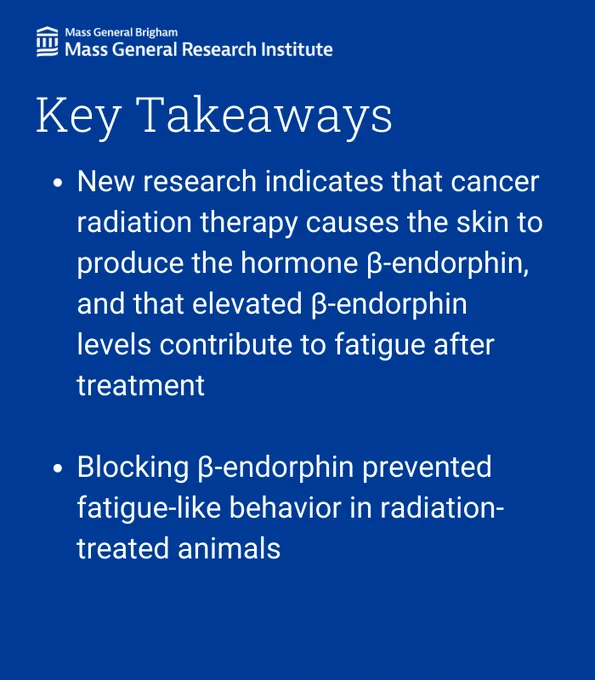 Mass General Brigham
Mass General Research Institute

Key Takeaways

• New research indicates that cancer radiation therapy causes the skin to produce the hormone β-endorphin, and that elevated β-endorphin levels contribute to fatigue after treatment

• Blocking β-endorphin prevented fatigue-like behavior in radiation-treated animals